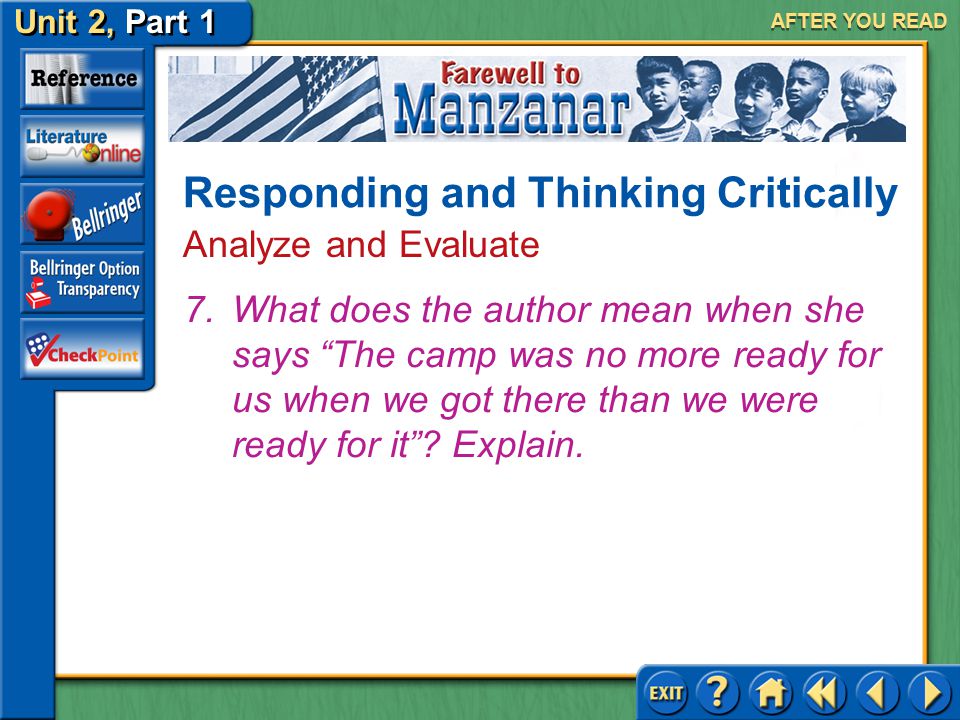 Unit 2, Part 1

AFTER YOU READ

Reference

Literature Online

Bellringer

Bellringer Option Transparency

CheckPoint

Farewell to Manzanar

Responding and Thinking Critically

Analyze and Evaluate

7. What does the author mean when she says “The camp was no more ready for us when we got there than we were ready for it”? Explain.

EXIT

?